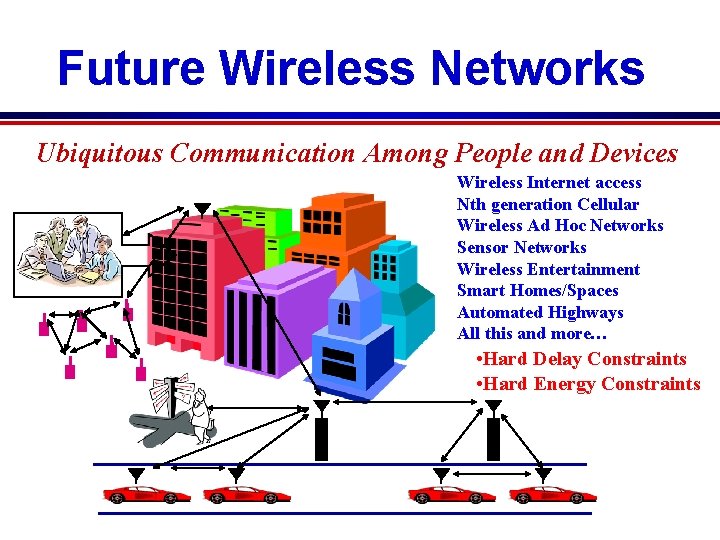 Future Wireless Networks

Ubiquitous Communication Among People and Devices

Wireless Internet access
Nth generation Cellular
Wireless Ad Hoc Networks
Sensor Networks
Wireless Entertainment
Smart Homes/Spaces
Automated Highways
All this and more…

•Hard Delay Constraints
•Hard Energy Constraints